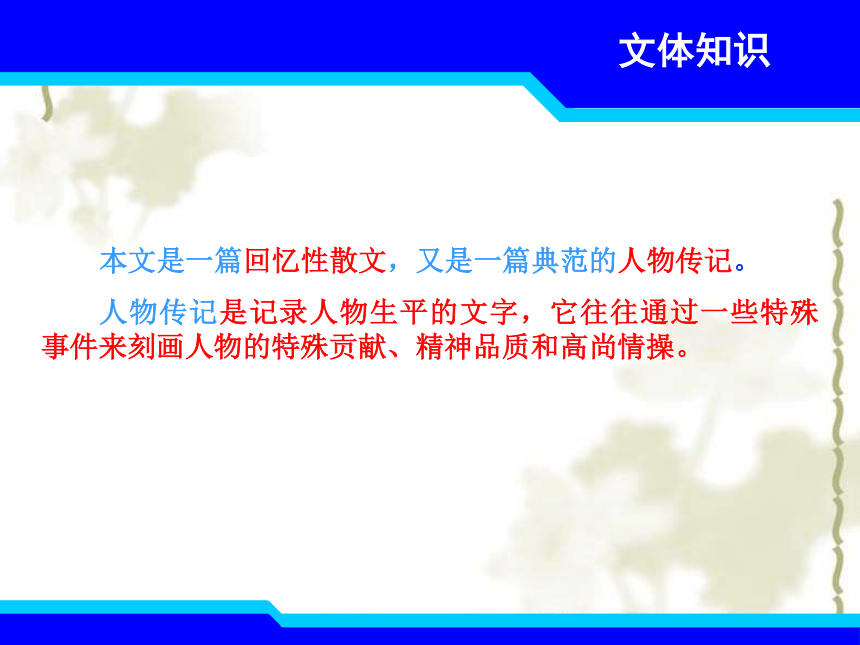 文体知识

本文是一篇回忆性散文，又是一篇典范的人物传记。

人物传记是记录人物生平的文字，它往往通过一些特殊事件来刻画人物的特殊贡献、精神品质和高尚情操。